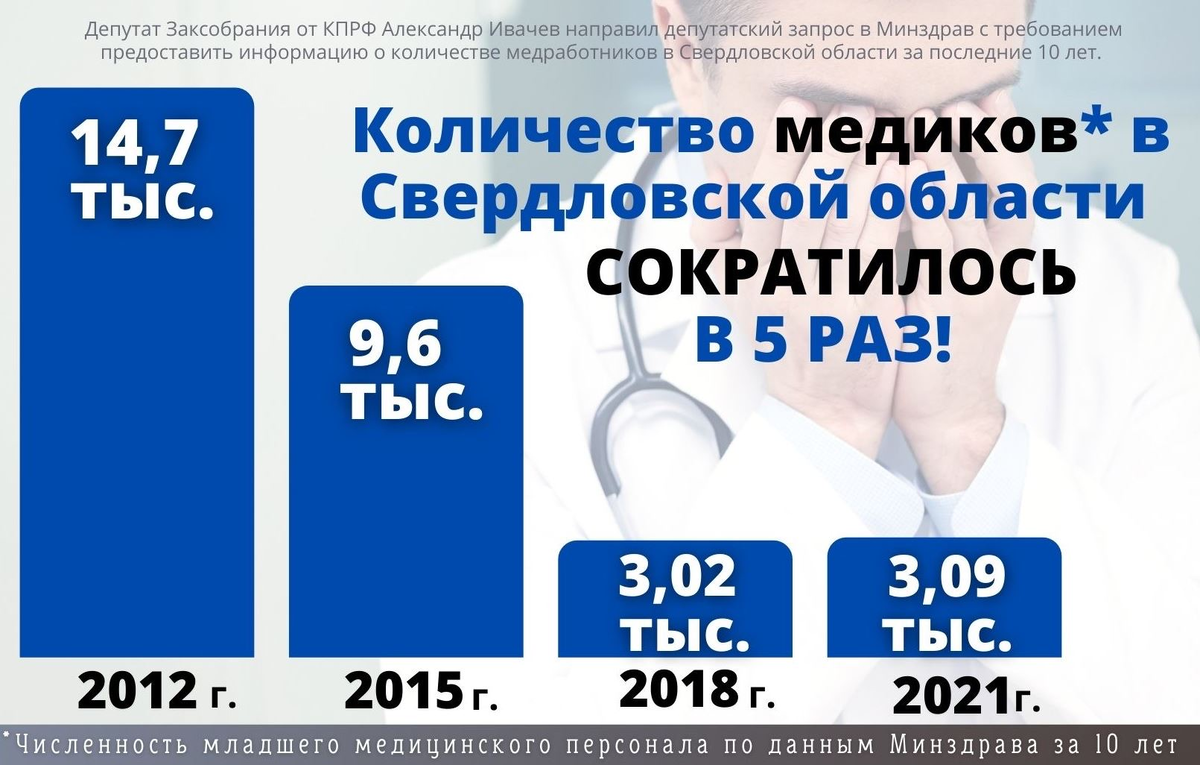 Депутат Заксобрания от КПРФ Александр Ивачев направил депутатский запрос в Минздрав с требованием предоставить информацию о количестве медработников в Свердловской области за последние 10 лет.

Количество медиков* в Свердловской области СОКРАТИЛОСЬ В 5 РАЗ!

14,7 тыс.

9,6 тыс.

3,02 тыс.

3,09 тыс.

2012 г.

2015 г.

2018 г.

2021 г.

*Численность младшего медицинского персонала по данным Минздрава за 10 лет